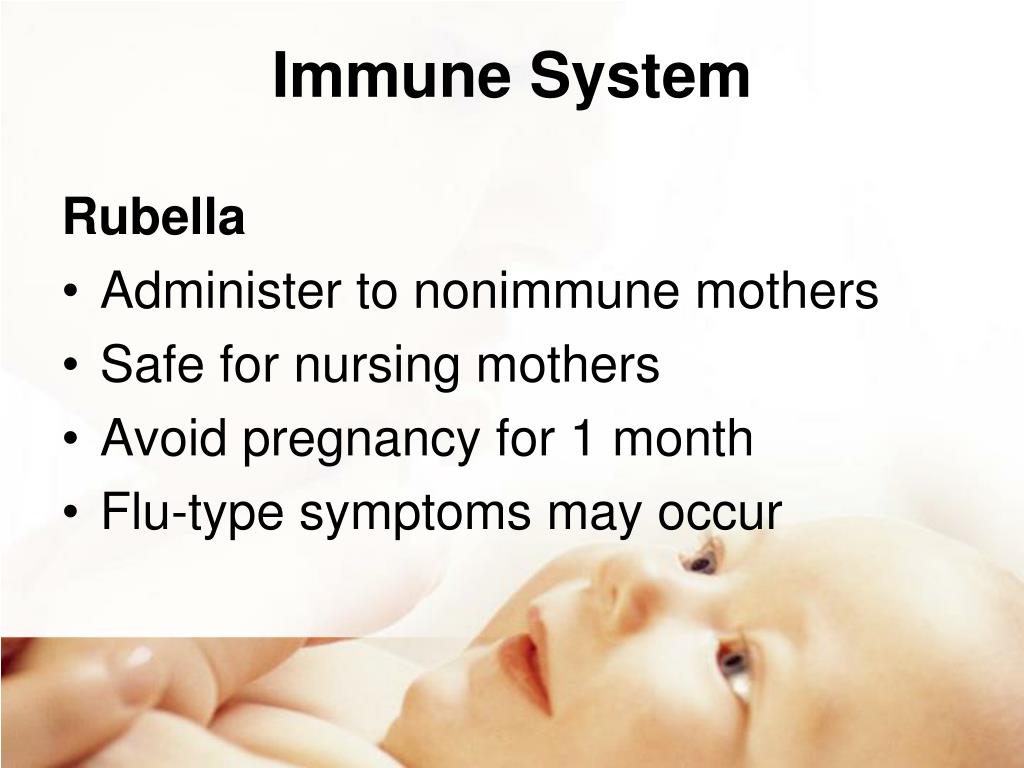 Immune System

Rubella
• Administer to nonimmune mothers
• Safe for nursing mothers
• Avoid pregnancy for 1 month
• Flu-type symptoms may occur